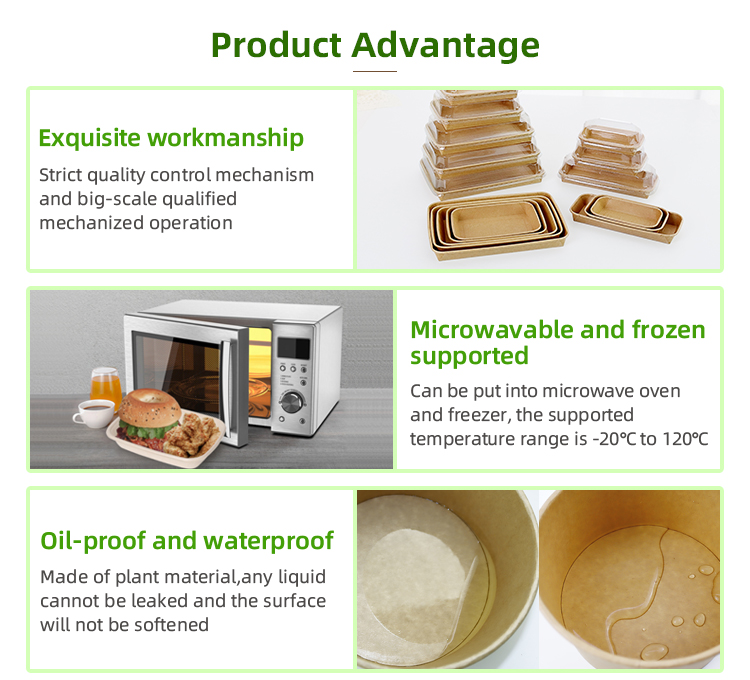 Product Advantage

Exquisite workmanship

Strict quality control mechanism and big-scale qualified mechanized operation

Microwavable and frozen supported

Can be put into microwave oven and freezer, the supported temperature range is -20℃ to 120℃

Oil-proof and waterproof

Made of plant material,any liquid cannot be leaked and the surface will not be softened